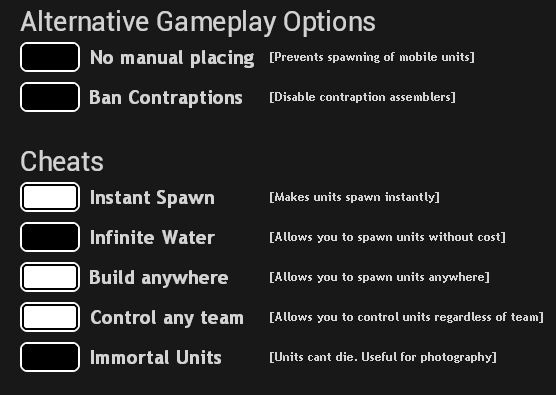 Alternative Gameplay Options

No manual placing [Prevents spawning of mobile units]

Ban Contraptions [Disable contraption assemblers]

Cheats

Instant Spawn [Makes units spawn instantly]

Infinite Water [Allows you to spawn units without cost]

Build anywhere [Allows you to spawn units anywhere]

Control any team [Allows you to control units regardless of team]

Immortal Units [Units cant die. Useful for photography]